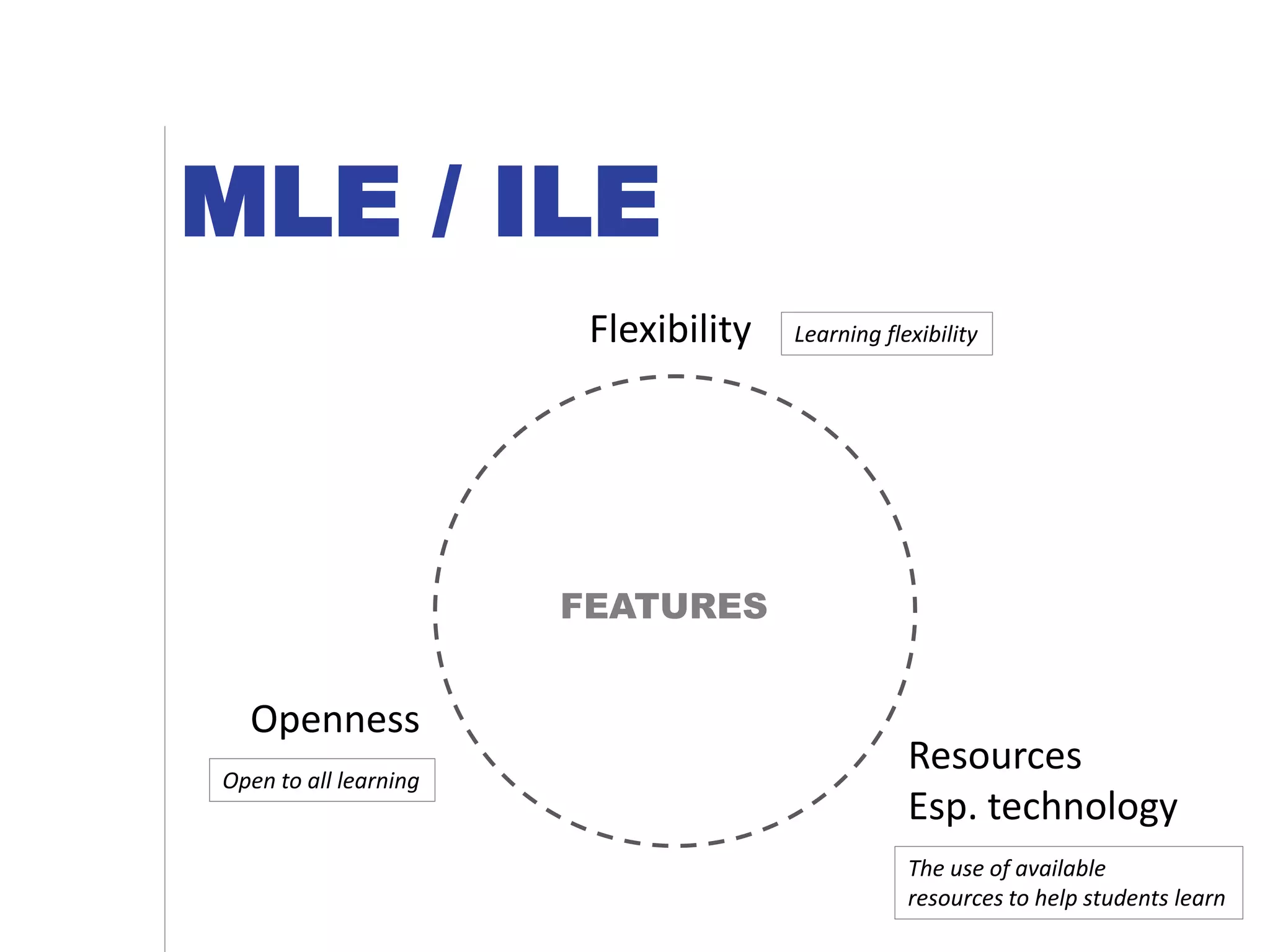 MLE / ILE

Flexibility

Learning flexibility

FEATURES

Openness

Open to all learning

Resources
Esp. technology

The use of available resources to help students learn